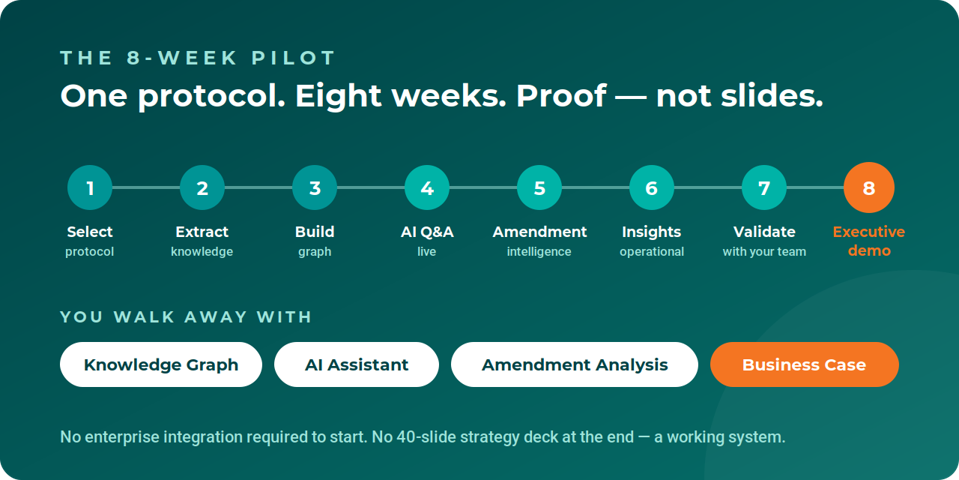 THE 8-WEEK PILOT

One protocol. Eight weeks. Proof — not slides.

1
Select
protocol

2
Extract
knowledge

3
Build
graph

4
AI Q&A
live

5
Amendment
intelligence

6
Insights
operational

7
Validate
with your team

8
Executive
demo

YOU WALK AWAY WITH

Knowledge Graph

AI Assistant

Amendment Analysis

Business Case

No enterprise integration required to start. No 40-slide strategy deck at the end — a working system.